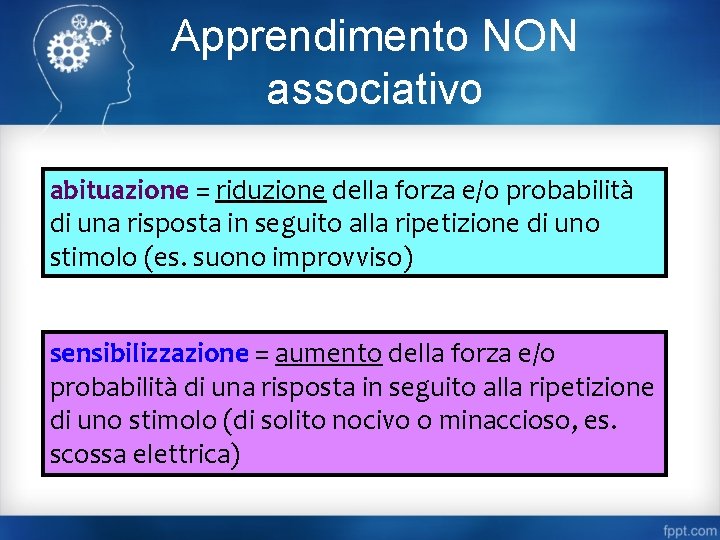 Apprendimento NON associativo

abituazione = riduzione della forza e/o probabilità di una risposta in seguito alla ripetizione di uno stimolo (es. suono improvviso)

sensibilizzazione = aumento della forza e/o probabilità di una risposta in seguito alla ripetizione di uno stimolo (di solito nocivo o minaccioso, es. scossa elettrica)

fppt.com